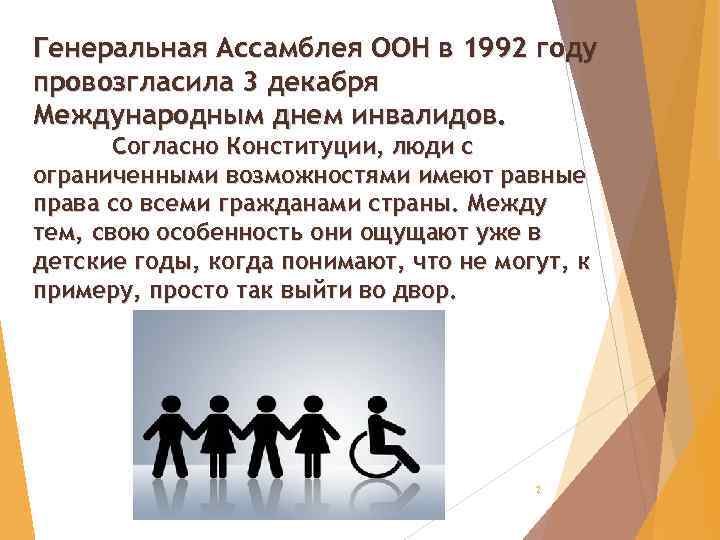 Генеральная Ассамблея ООН в 1992 году провозгласила 3 декабря Международным днем инвалидов.

Согласно Конституции, люди с ограниченными возможностями имеют равные права со всеми гражданами страны. Между тем, свою особенность они ощущают уже в детские годы, когда понимают, что не могут, к примеру, просто так выйти во двор.

2